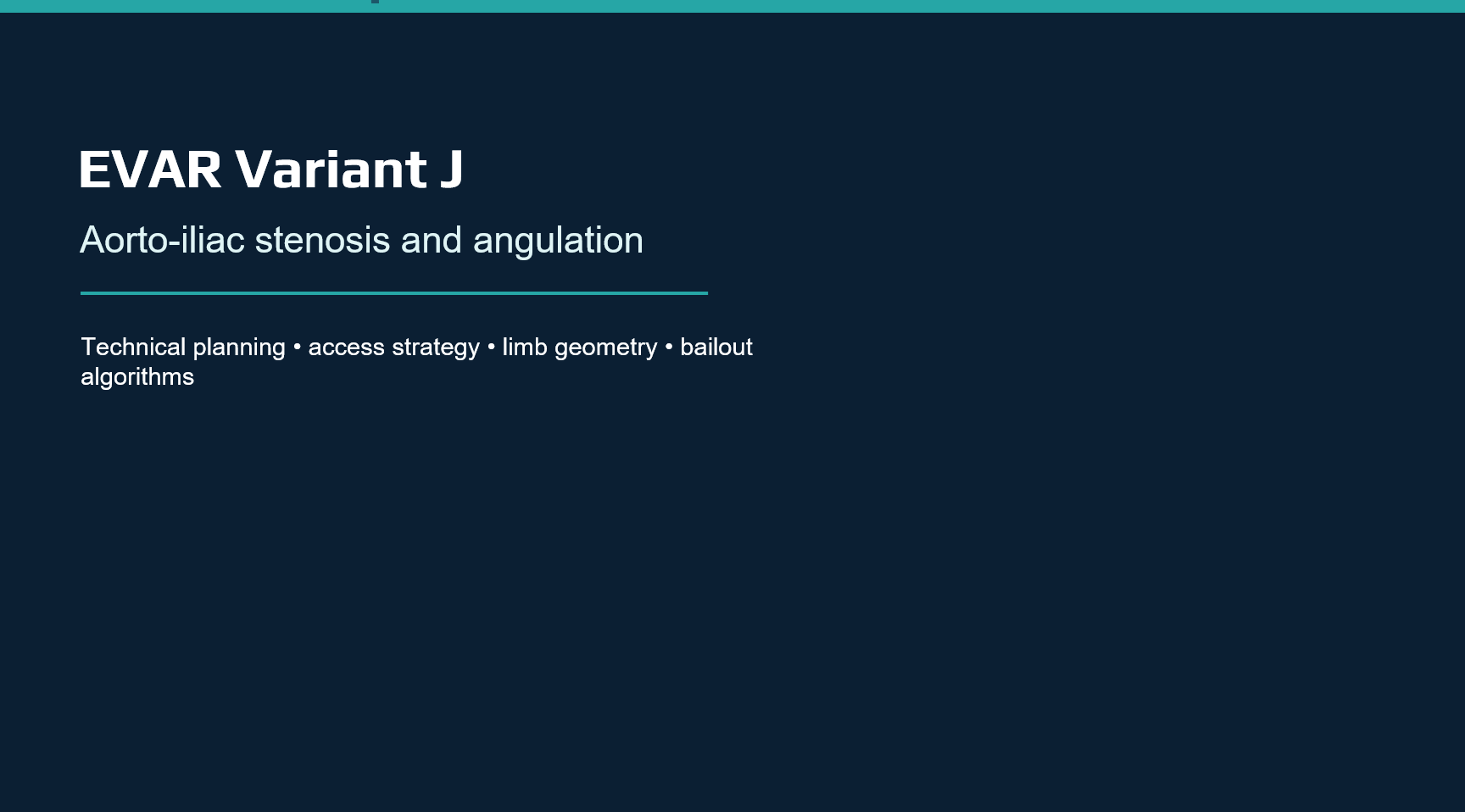 EVAR Variant J

Aorto-iliac stenosis and angulation

Technical planning • access strategy • limb geometry • bailout algorithms